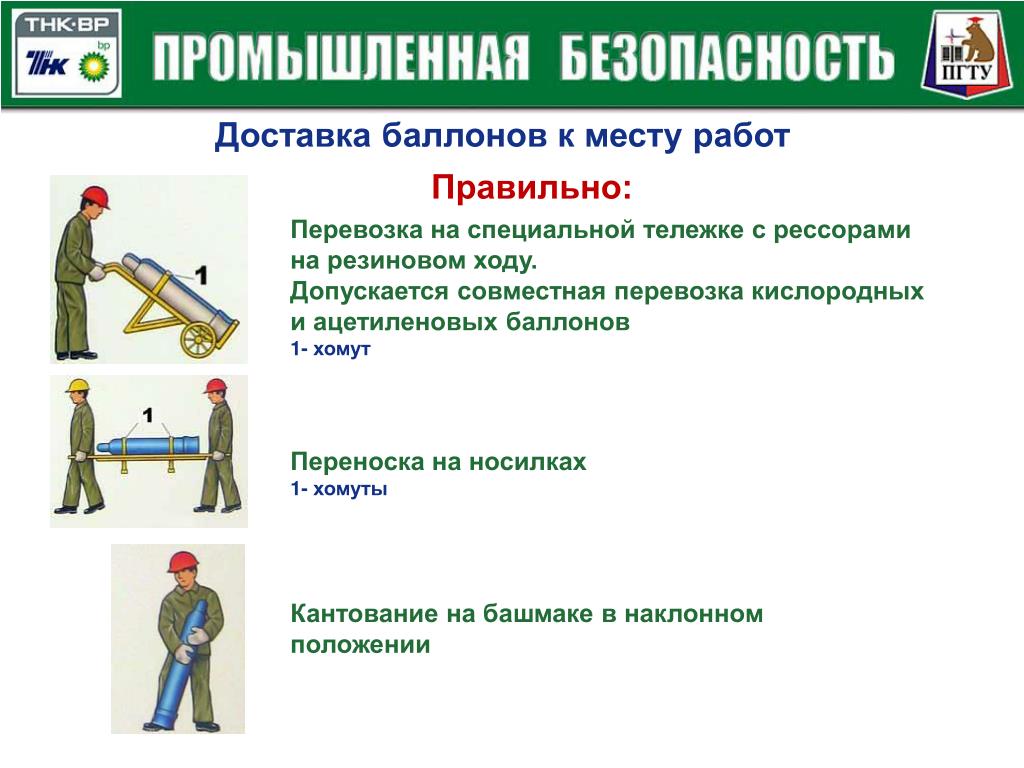 ТНК·ВР
ТНК bp

ПРОМЫШЛЕННАЯ БЕЗОПАСНОСТЬ

ПГТУ

Доставка баллонов к месту работ

Правильно:

1

Перевозка на специальной тележке с рессорами на резиновом ходу.
Допускается совместная перевозка кислородных и ацетиленовых баллонов
1- хомут

1

Переноска на носилках
1- хомуты

Кантование на башмаке в наклонном положении